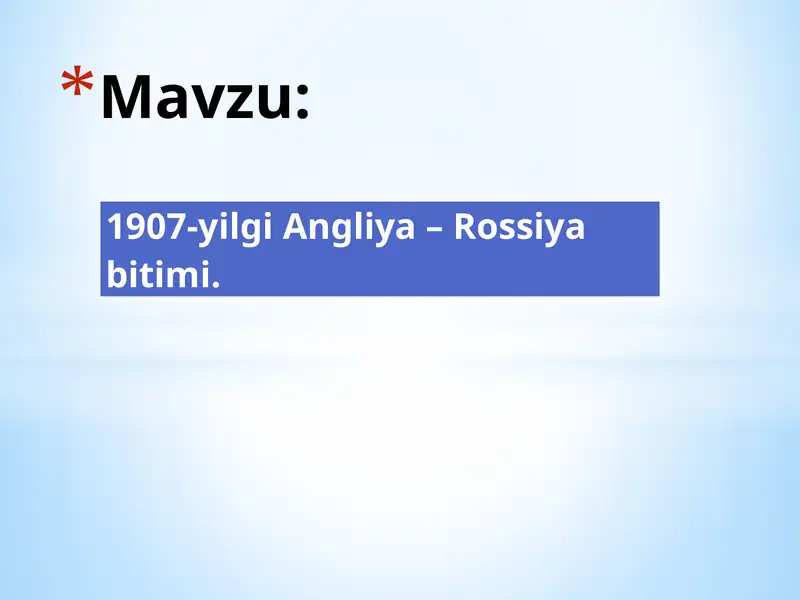 *Mavzu:

1907-yilgi Angliya – Rossiya bitimi.